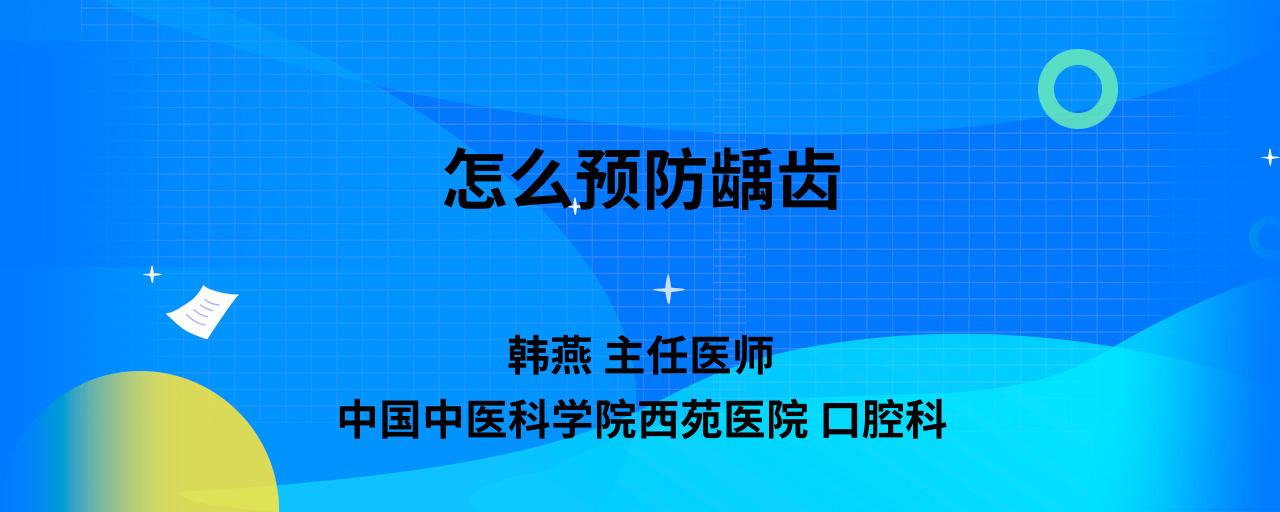 怎么预防龋齿

韩燕 主任医师

中国中医科学院西苑医院 口腔科